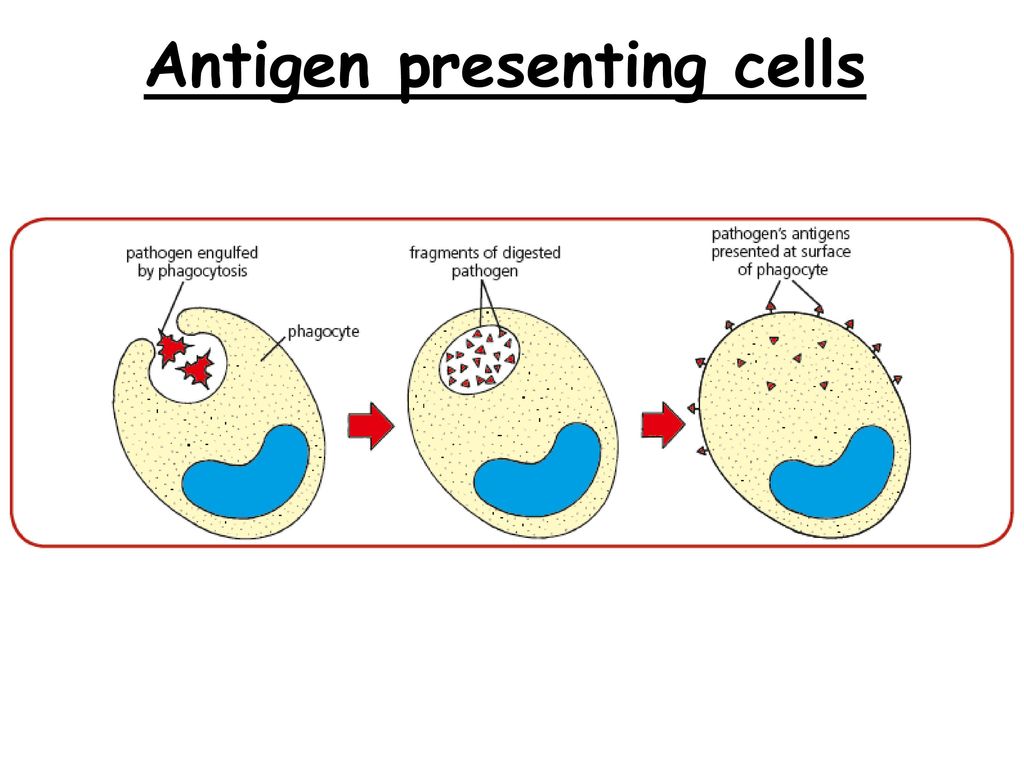 Antigen presenting cells

pathogen engulfed by phagocytosis

phagocyte

fragments of digested pathogen

pathogen's antigens presented at surface of phagocyte